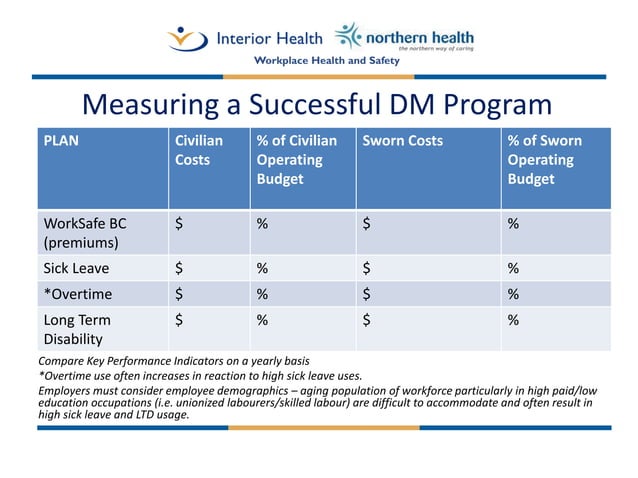 Interior Health northern health
the northern way of caring
Workplace Health and Safety

Measuring a Successful DM Program

| PLAN | Civilian Costs | % of Civilian Operating Budget | Sworn Costs | % of Sworn Operating Budget |
|---|---|---|---|---|
| WorkSafe BC (premiums) | \$ | % | \$ | % |
| Sick Leave | \$ | % | \$ | % |
| *Overtime | \$ | % | \$ | % |
| Long Term Disability | \$ | % | \$ | % |

Compare Key Performance Indicators on a yearly basis

*Overtime use often increases in reaction to high sick leave uses.

Employers must consider employee demographics – aging population of workforce particularly in high paid/low education occupations (i.e. unionized labourers/skilled labour) are difficult to accommodate and often result in high sick leave and LTD usage.